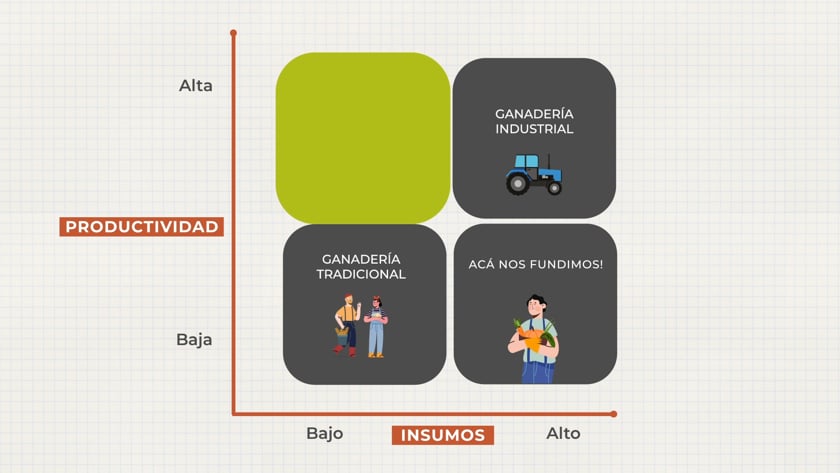 Alta

GANADERÍA INDUSTRIAL

PRODUCTIVIDAD

GANADERÍA TRADICIONAL

ACÁ NOS FUNDIMOS!

Baja

Bajo

INSUMOS

Alto